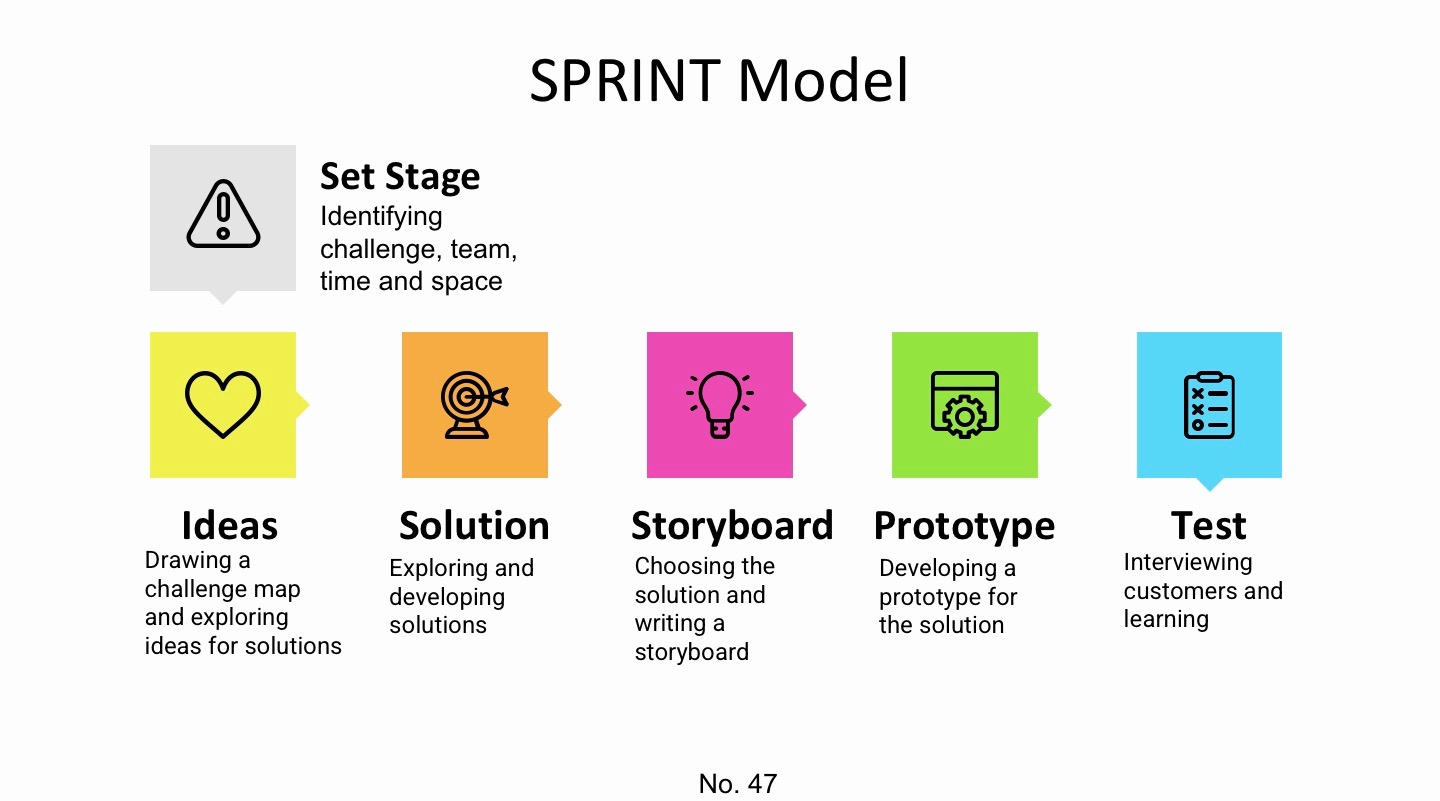 SPRINT Model

Set Stage
Identifying challenge, team, time and space

Ideas
Drawing a challenge map and exploring ideas for solutions

Solution
Exploring and developing solutions

Storyboard
Choosing the solution and writing a storyboard

Prototype
Developing a prototype for the solution

Test
Interviewing customers and learning

No. 47